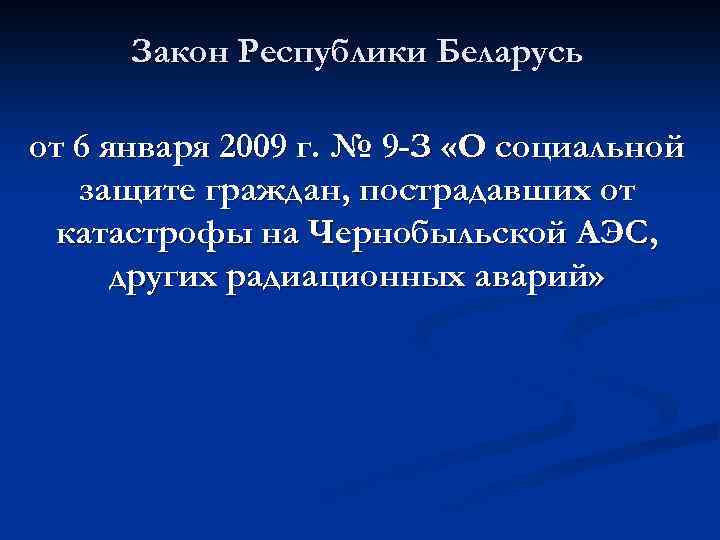 Закон Республики Беларусь

от 6 января 2009 г. № 9-З «О социальной защите граждан, пострадавших от катастрофы на Чернобыльской АЭС, других радиационных аварий»